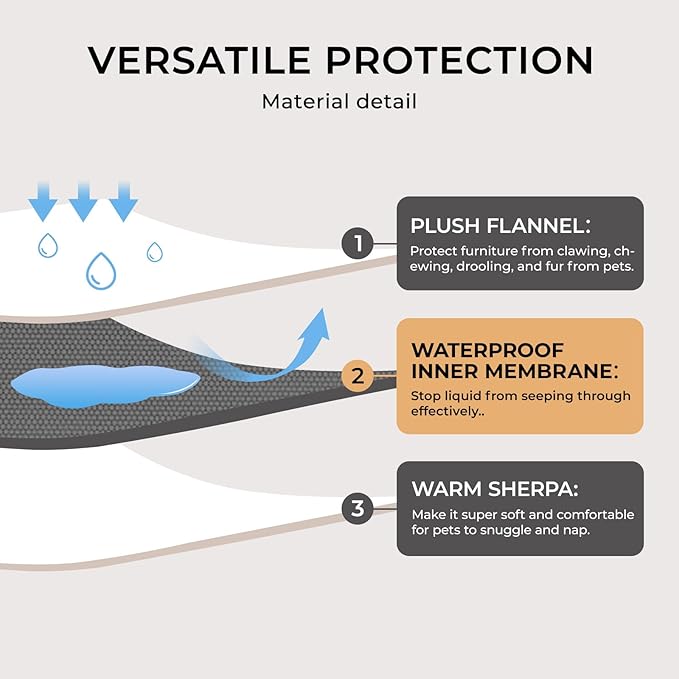 VERSATILE PROTECTION

Material detail

1

PLUSH FLANNEL:

Protect furniture from clawing, chewing, drooling, and fur from pets.

2

WATERPROOF INNER MEMBRANE:

Stop liquid from seeping through effectively..

3

WARM SHERPA:

Make it super soft and comfortable for pets to snuggle and nap.